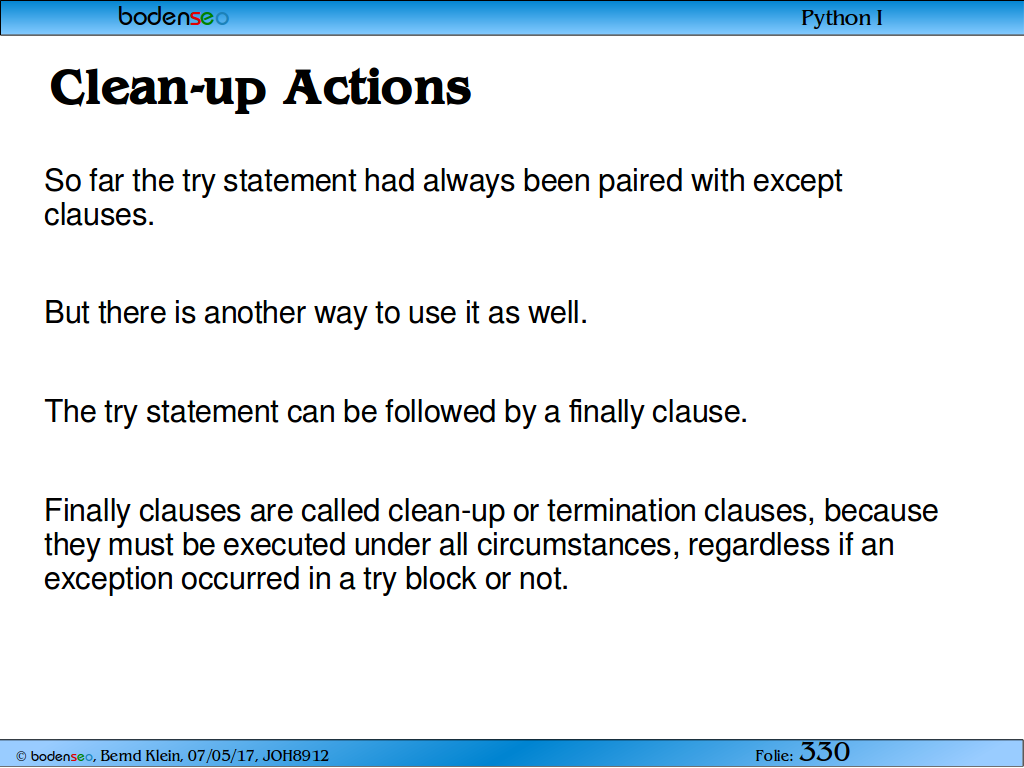 bodenseo

Python I

Clean-up Actions

So far the try statement had always been paired with except clauses.

But there is another way to use it as well.

The try statement can be followed by a finally clause.

Finally clauses are called clean-up or termination clauses, because they must be executed under all circumstances, regardless if an exception occurred in a try block or not.

© bodenseo, Bernd Klein, 07/05/17, JOH8912

Folie: 330